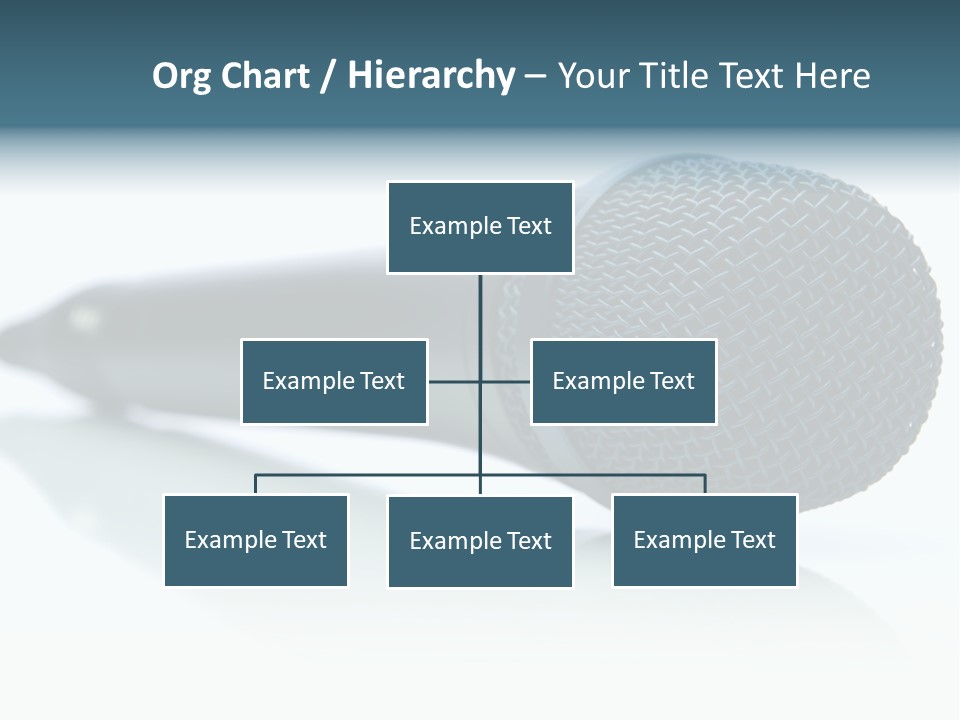 Org Chart / Hierarchy – Your Title Text Here

Example Text

Example Text

Example Text

Example Text

Example Text

Example Text